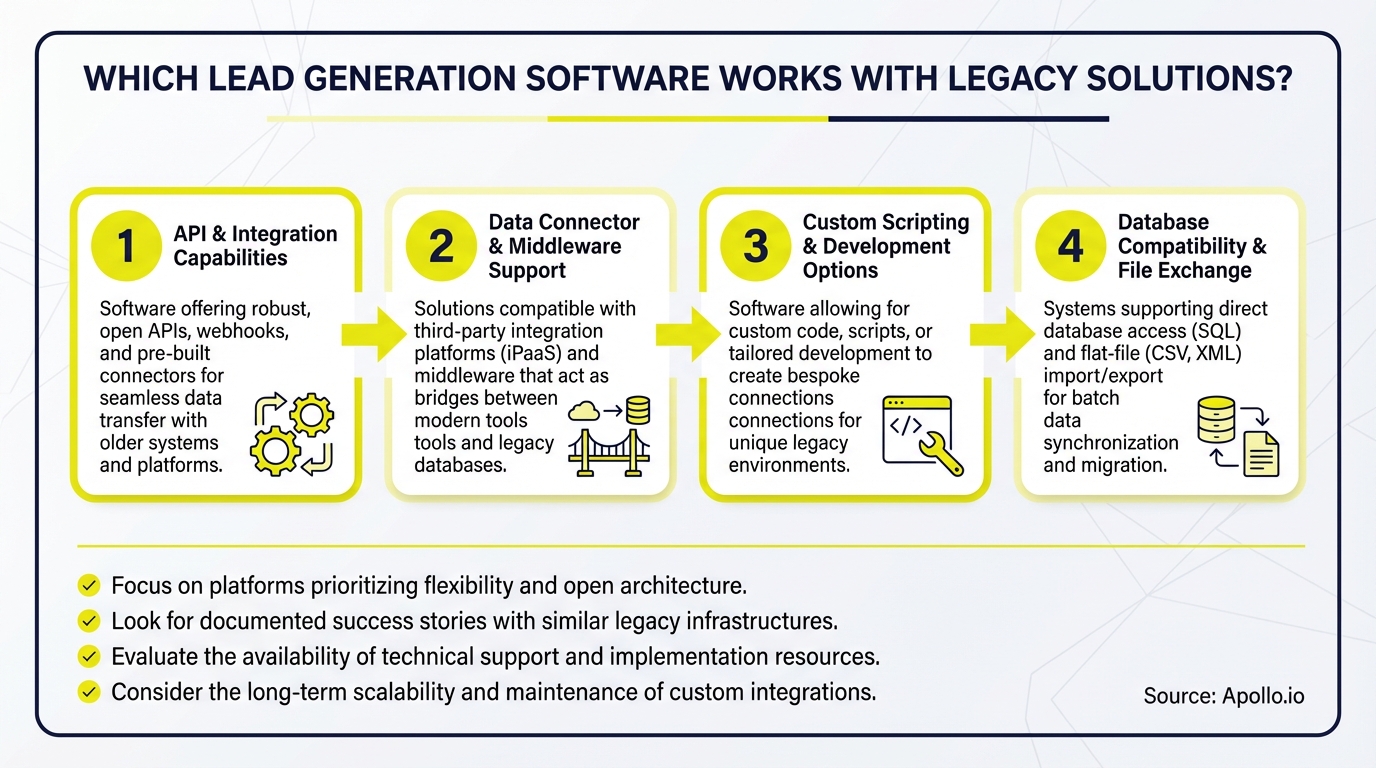 WHICH LEAD GENERATION SOFTWARE WORKS WITH LEGACY SOLUTIONS?

1 API & Integration Capabilities

Software offering robust, open APIs, webhooks, and pre-built connectors for seamless data transfer with older systems and platforms.

2 Data Connector & Middleware Support

Solutions compatible with third-party integration platforms (iPaaS) and middleware that act as bridges between modern tools tools and legacy databases.

3 Custom Scripting & Development Options

Software allowing for custom code, scripts, or tailored development to create bespoke connections connections for unique legacy environments.

4 Database Compatibility & File Exchange

Systems supporting direct database access (SQL) and flat-file (CSV, XML) import/export for batch data synchronization and migration.

Focus on platforms prioritizing flexibility and open architecture.
Look for documented success stories with similar legacy infrastructures.
Evaluate the availability of technical support and implementation resources.
Consider the long-term scalability and maintenance of custom integrations.

Source: Apollo.io